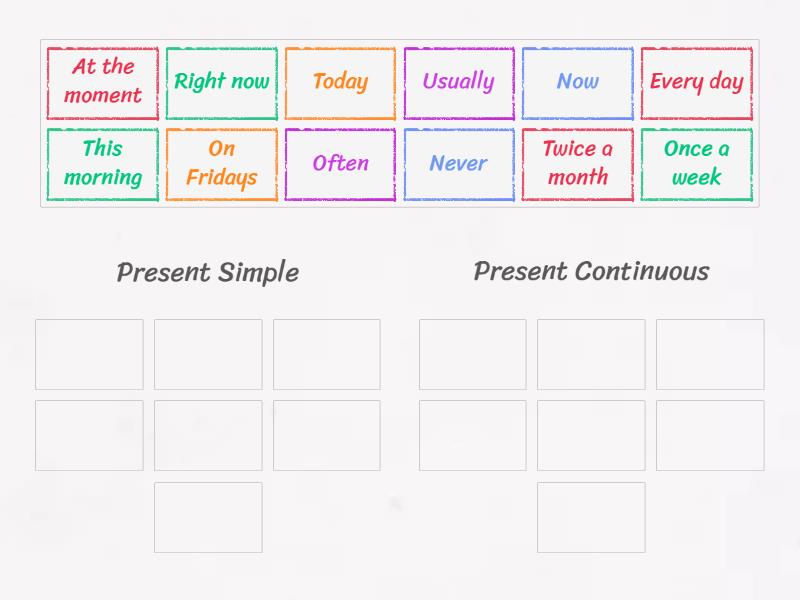 At the moment

Right now

Today

Usually

Now

Every day

This morning

On Fridays

Often

Never

Twice a month

Once a week

Present Simple

Present Continuous